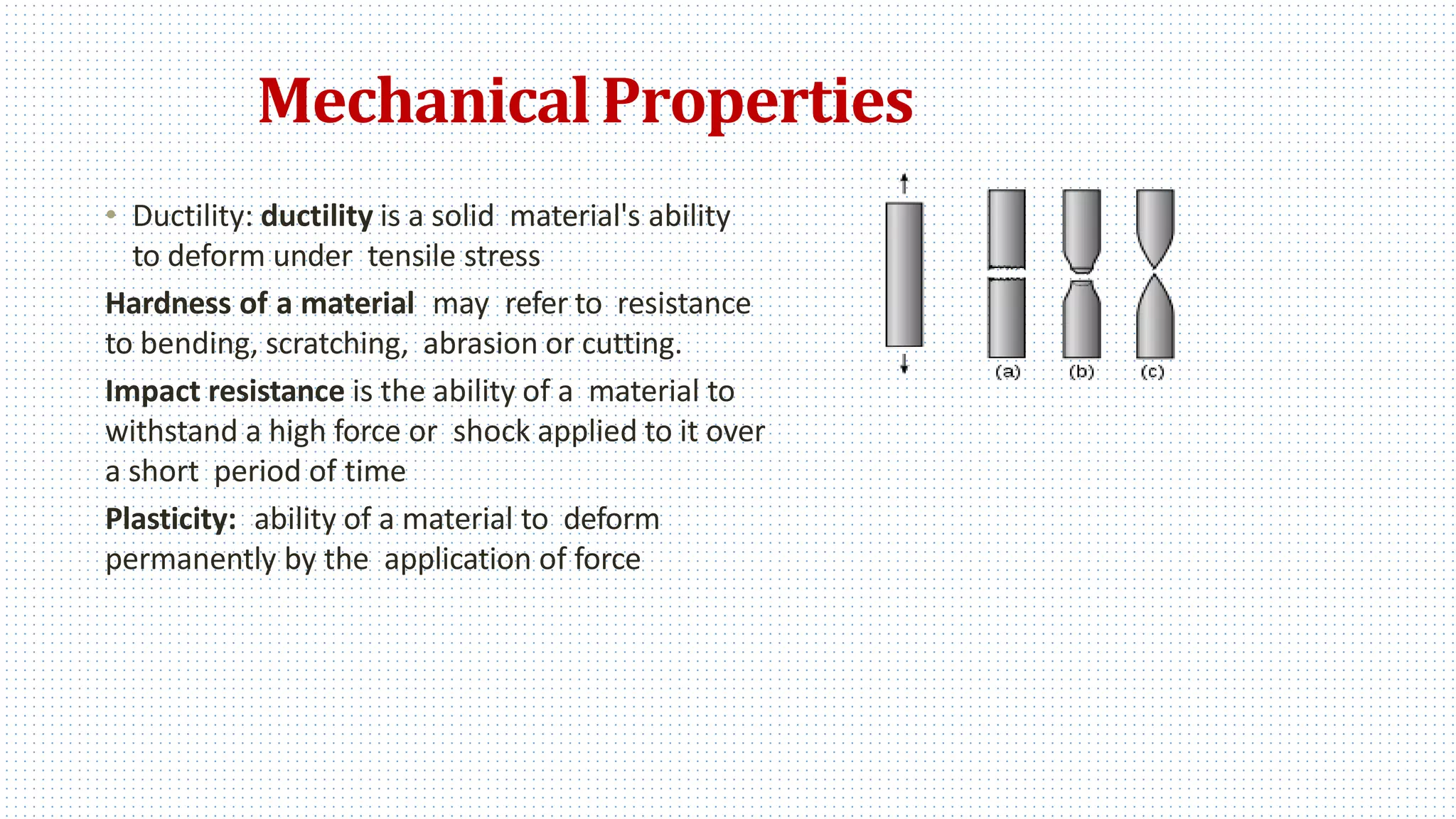 Mechanical Properties

• Ductility: ductility is a solid material's ability to deform under tensile stress

Hardness of a material may refer to resistance to bending, scratching, abrasion or cutting.

Impact resistance is the ability of a material to withstand a high force or shock applied to it over a short period of time

Plasticity: ability of a material to deform permanently by the application of force

(a) (b) (c)